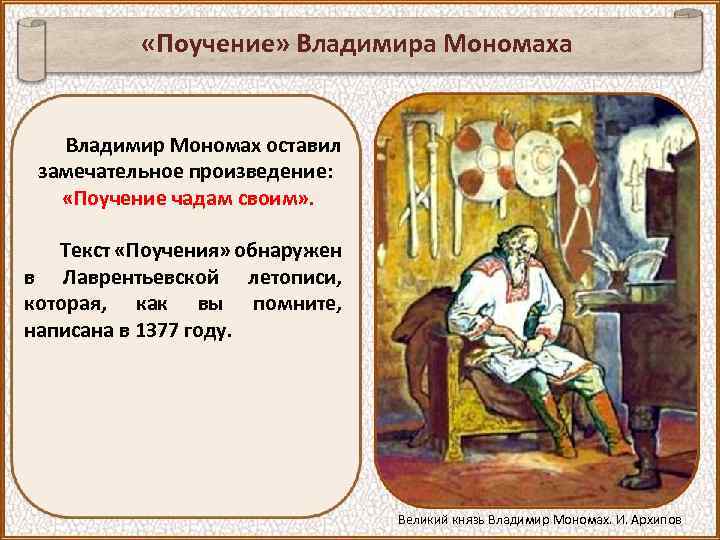 «Поучение» Владимира Мономаха

Владимир Мономах оставил замечательное произведение: «Поучение чадам своим».

Текст «Поучения» обнаружен в Лаврентьевской летописи, которая, как вы помните, написана в 1377 году.

Великий князь Владимир Мономах. И. Архипов